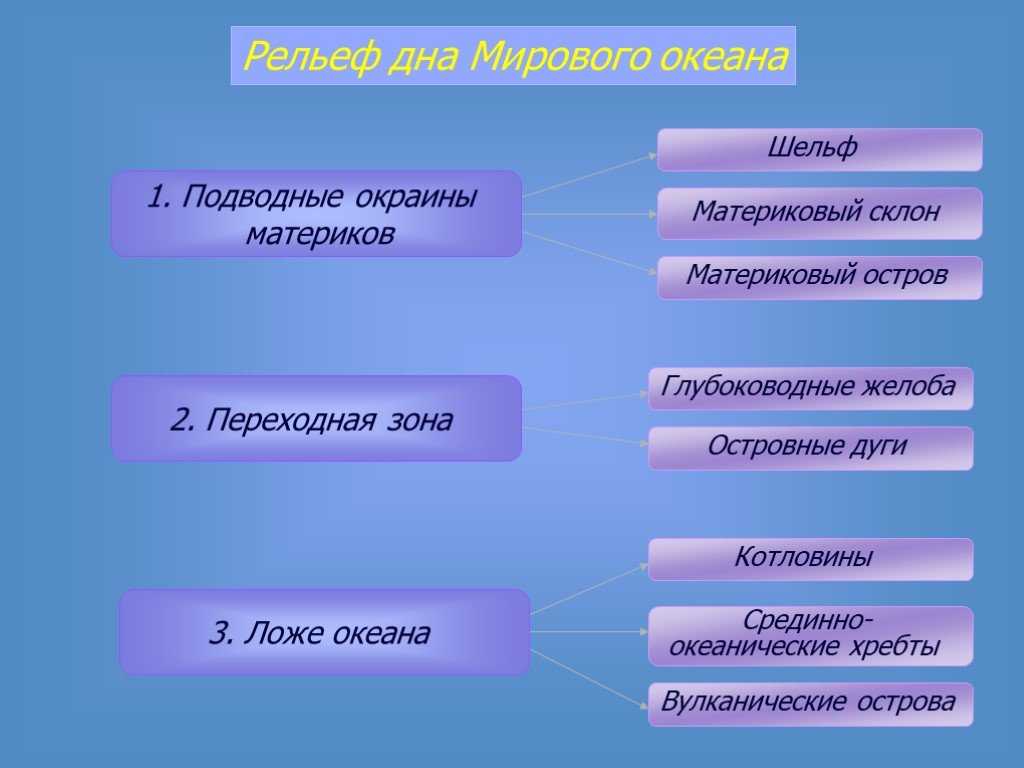 Рельеф дна Мирового океана

1. Подводные окраины материков

Шельф

Материковый склон

Материковый остров

2. Переходная зона

Глубоководные желоба

Островные дуги

3. Ложе океана

Котловины

Срединно-океанические хребты

Вулканические острова